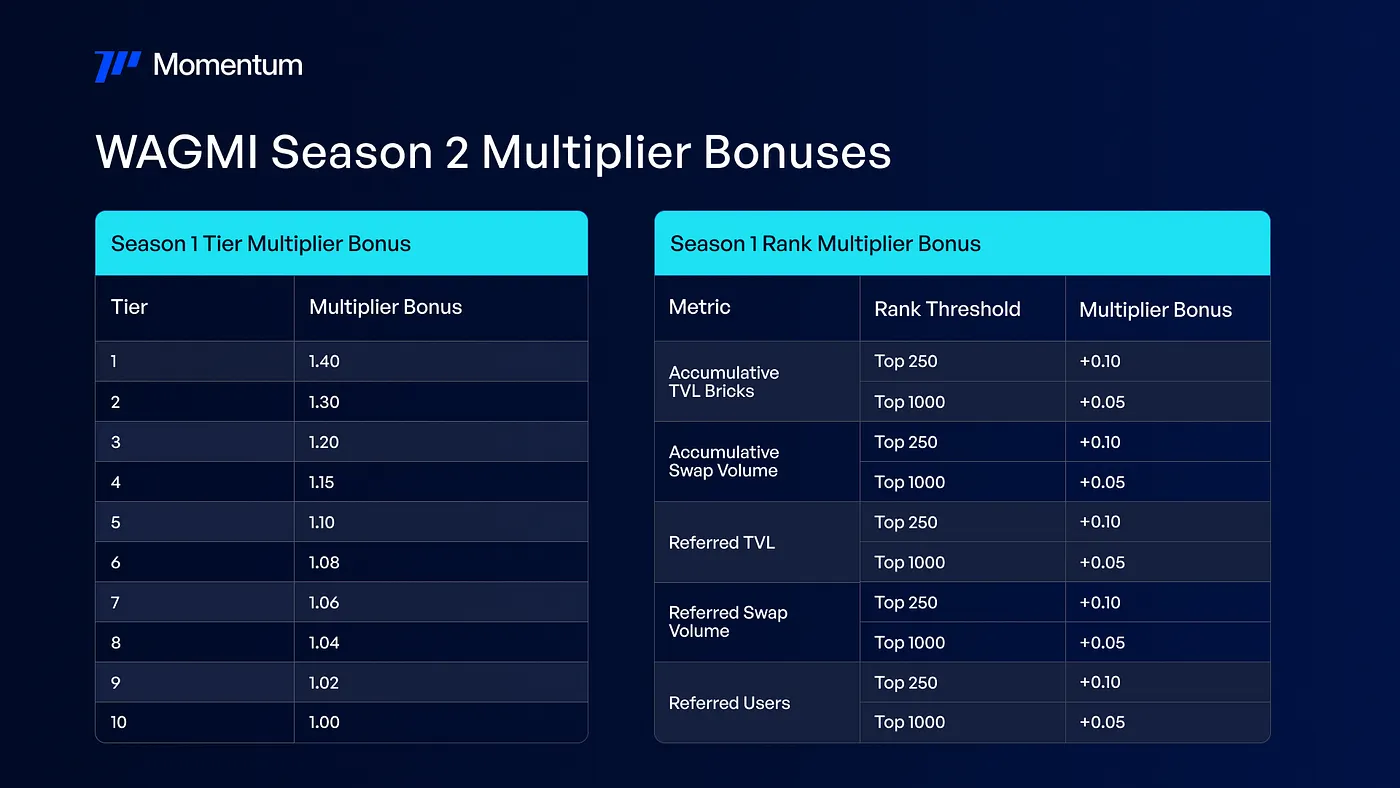 Momentum

WAGMI Season 2 Multiplier Bonuses

Season 1 Tier Multiplier Bonus

| Tier | Multiplier Bonus |
|---|---|
| 1 | 1.40 |
| 2 | 1.30 |
| 3 | 1.20 |
| 4 | 1.15 |
| 5 | 1.10 |
| 6 | 1.08 |
| 7 | 1.06 |
| 8 | 1.04 |
| 9 | 1.02 |
| 10 | 1.00 |

Season 1 Rank Multiplier Bonus

| Metric | Rank Threshold | Multiplier Bonus |
|---|---|---|
| Accumulative TVL Bricks | Top 250 | +0.10 |
| | Top 1000 | +0.05 |
| Accumulative Swap Volume | Top 250 | +0.10 |
| | Top 1000 | +0.05 |
| Referred TVL | Top 250 | +0.10 |
| | Top 1000 | +0.05 |
| Referred Swap Volume | Top 250 | +0.10 |
| | Top 1000 | +0.05 |
| Referred Users | Top 250 | +0.10 |
| | Top 1000 | +0.05 |